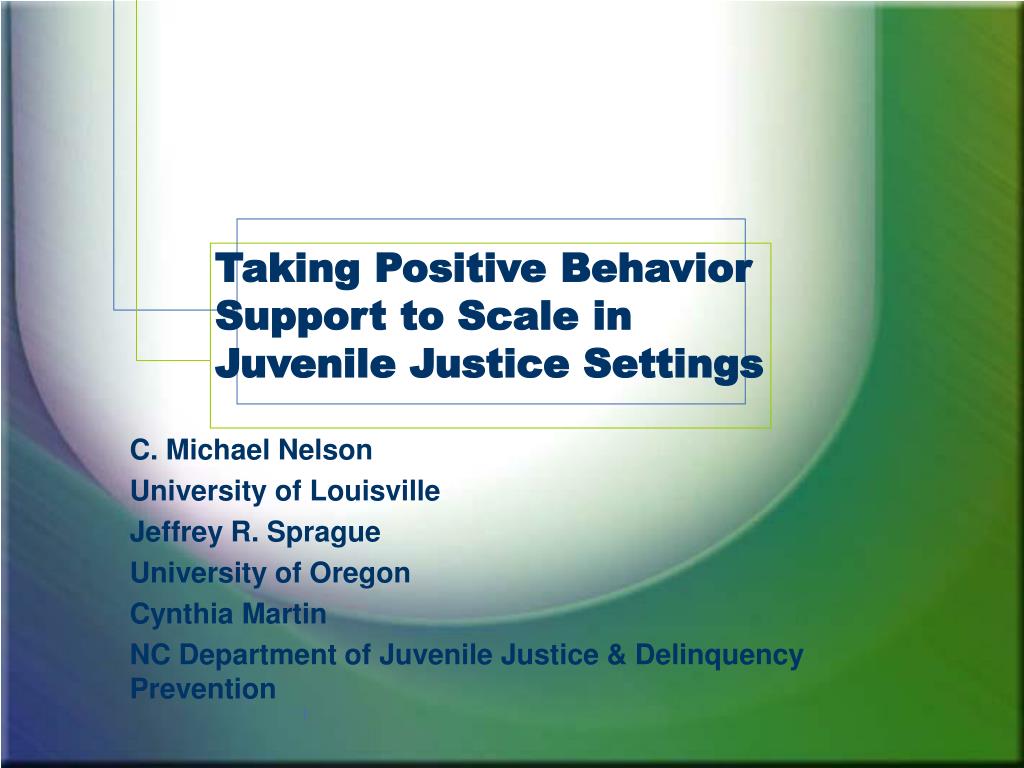 Taking Positive Behavior Support to Scale in Juvenile Justice Settings

C. Michael Nelson

University of Louisville

Jeffrey R. Sprague

University of Oregon

Cynthia Martin

NC Department of Juvenile Justice & Delinquency Prevention